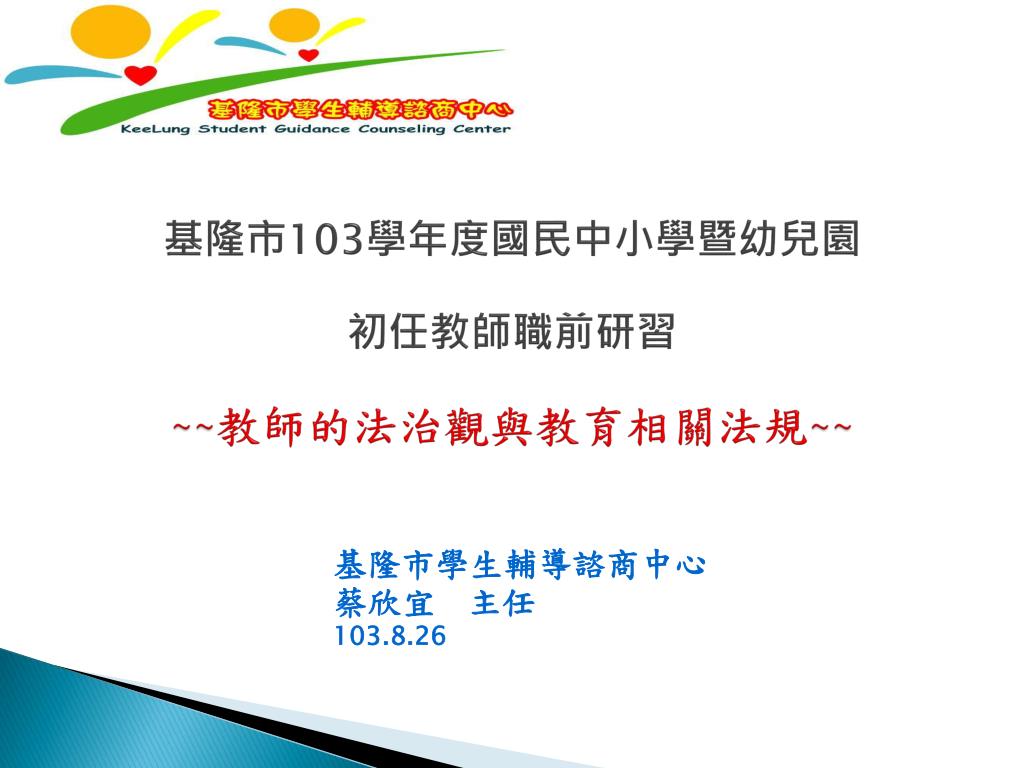 基隆市學生輔導諮商中心
KeeLung Student Guidance Counseling Center

基隆市103學年度國民中小學暨幼兒園

初任教師職前研習

~~教師的法治觀與教育相關法規~~

基隆市學生輔導諮商中心
蔡欣宜　主任
103.8.26